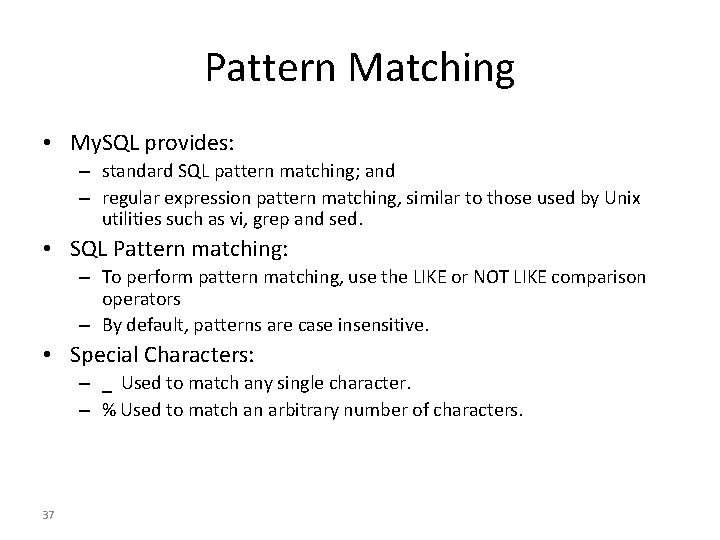 Pattern Matching

• MySQL provides:
– standard SQL pattern matching; and
– regular expression pattern matching, similar to those used by Unix utilities such as vi, grep and sed.

• SQL Pattern matching:
– To perform pattern matching, use the LIKE or NOT LIKE comparison operators
– By default, patterns are case insensitive.

• Special Characters:
– _ Used to match any single character.
– % Used to match an arbitrary number of characters.

37